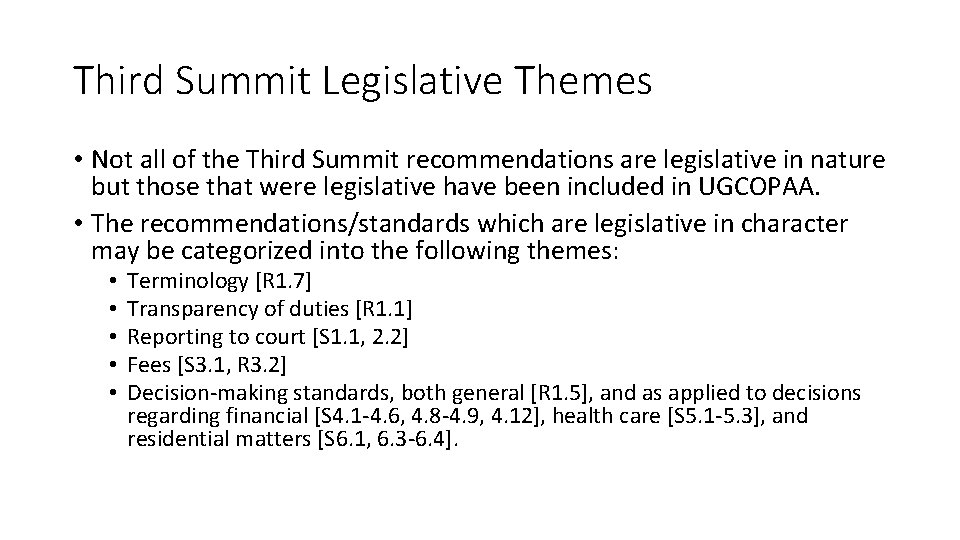 Third Summit Legislative Themes

• Not all of the Third Summit recommendations are legislative in nature but those that were legislative have been included in UGCOPAA.
• The recommendations/standards which are legislative in character may be categorized into the following themes:
  • Terminology [R1.7]
  • Transparency of duties [R1.1]
  • Reporting to court [S1.1, 2.2]
  • Fees [S3.1, R3.2]
  • Decision-making standards, both general [R1.5], and as applied to decisions regarding financial [S4.1-4.6, 4.8-4.9, 4.12], health care [S5.1-5.3], and residential matters [S6.1, 6.3-6.4].